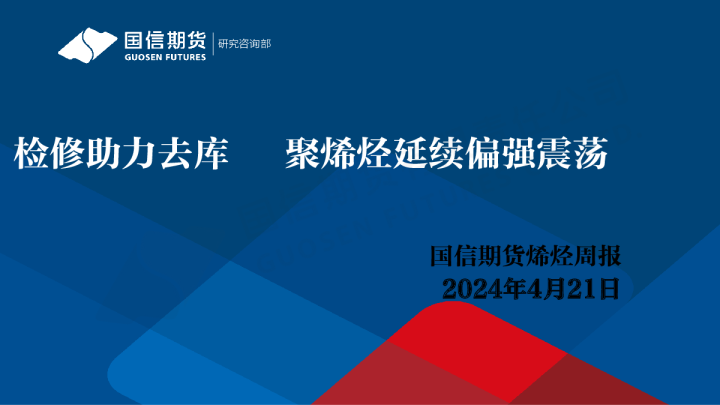 国信期货
GUOSEN FUTURES
研究咨询部

检修助力去库　聚烯烃延续偏强震荡

国信期货烯烃周报
2024年4月21日